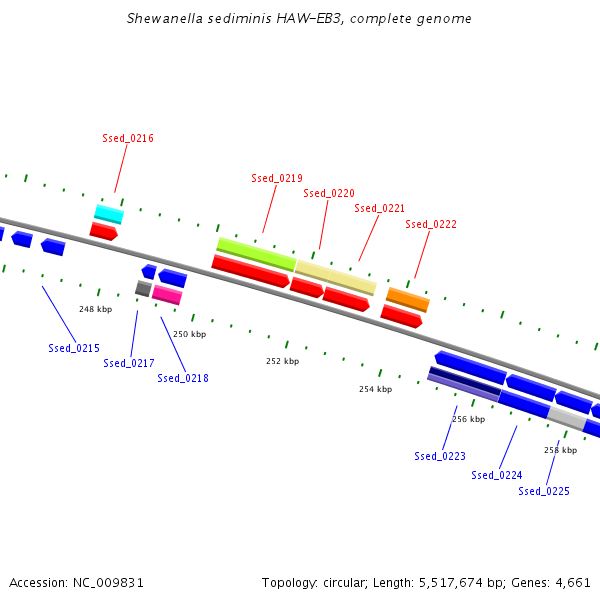 Shewanella sediminis HAW-EB3, complete genome

Ssed_0216

Ssed_0219

Ssed_0220

Ssed_0221

Ssed_0222

248 kbp

250 kbp

252 kbp

254 kbp

256 kbp

258 kbp

Ssed_0215

Ssed_0217

Ssed_0218

Ssed_0223

Ssed_0224

Ssed_0225

Accession: NC_009831

Topology: circular; Length: 5,517,674 bp; Genes: 4,661